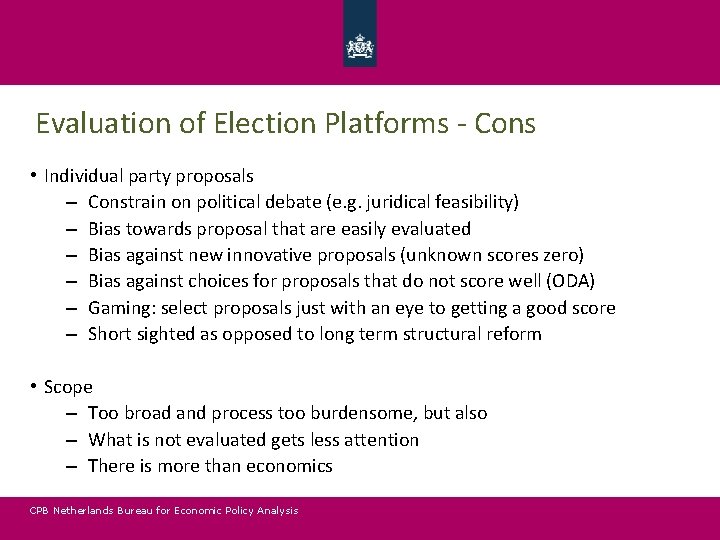 Evaluation of Election Platforms - Cons

• Individual party proposals
– Constrain on political debate (e.g. juridical feasibility)
– Bias towards proposal that are easily evaluated
– Bias against new innovative proposals (unknown scores zero)
– Bias against choices for proposals that do not score well (ODA)
– Gaming: select proposals just with an eye to getting a good score
– Short sighted as opposed to long term structural reform

• Scope
– Too broad and process too burdensome, but also
– What is not evaluated gets less attention
– There is more than economics

CPB Netherlands Bureau for Economic Policy Analysis